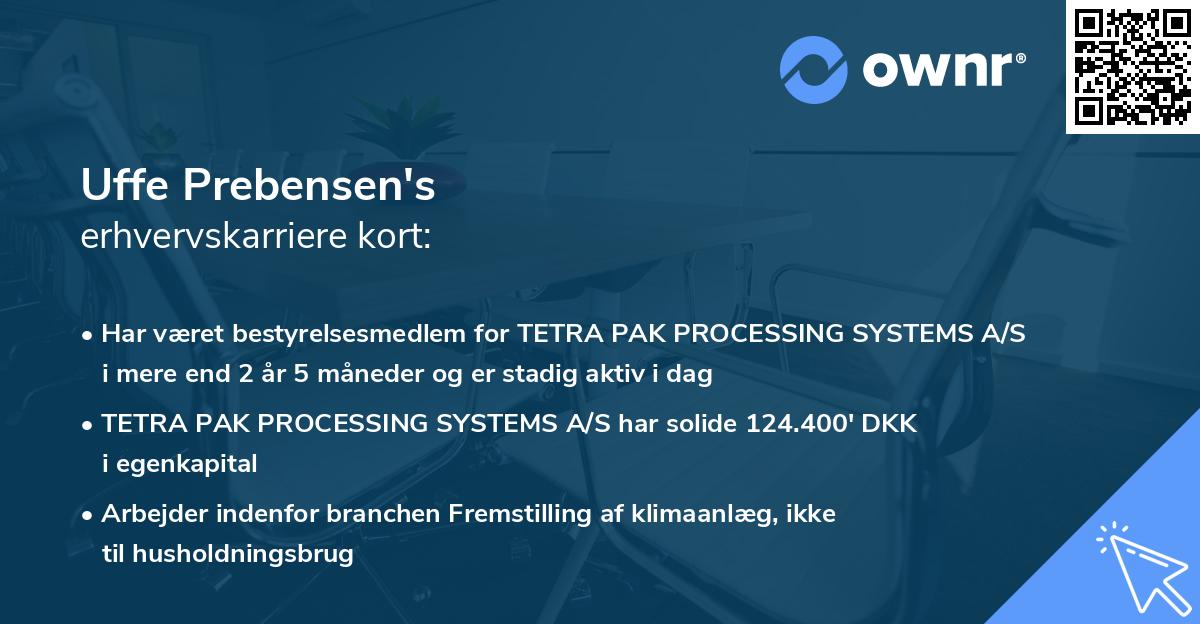 ownr®

Uffe Prebensen's
erhvervskarriere kort:

• Har været bestyrelsesmedlem for TETRA PAK PROCESSING SYSTEMS A/S i mere end 2 år 5 måneder og er stadig aktiv i dag

• TETRA PAK PROCESSING SYSTEMS A/S har solide 124.400' DKK i egenkapital

• Arbejder indenfor branchen Fremstilling af klimaanlæg, ikke til husholdningsbrug